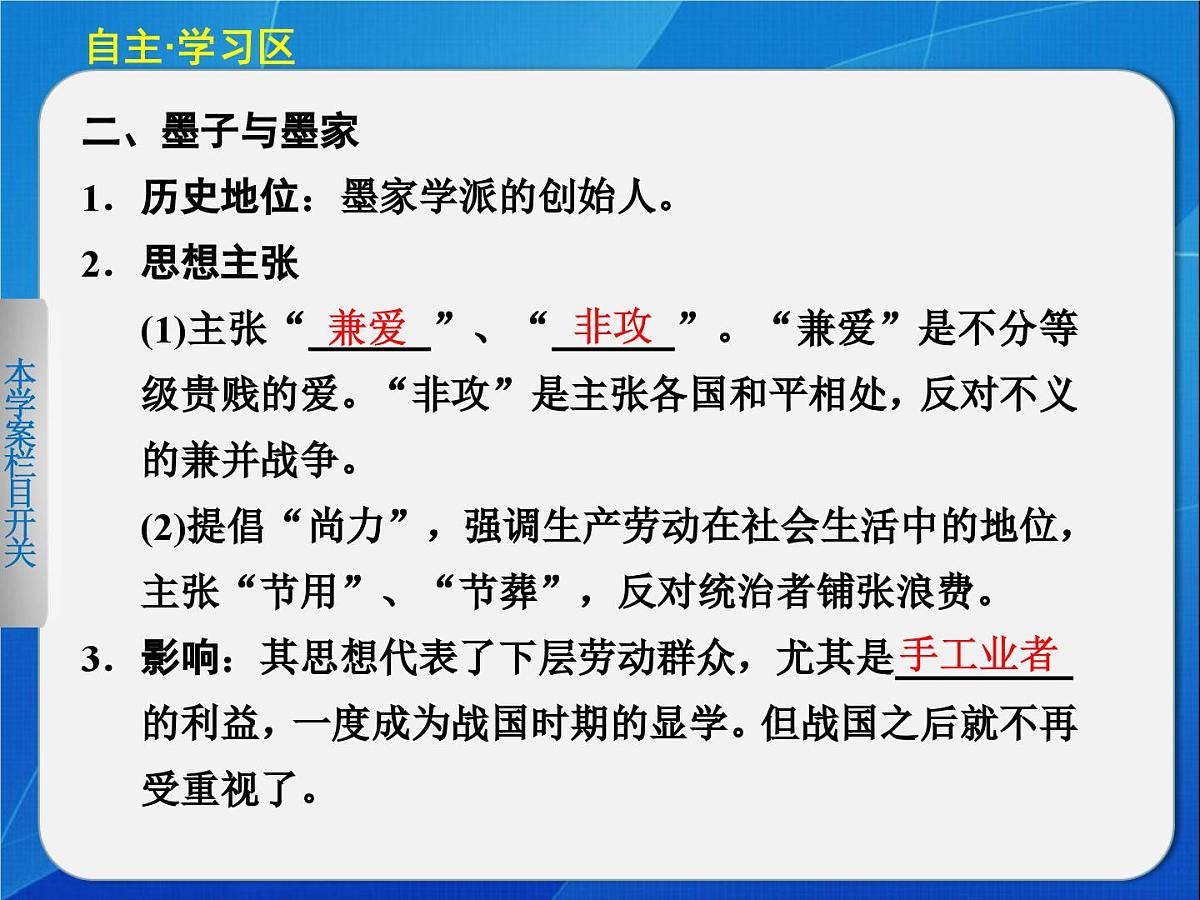 自主·学习区

本学案栏目开关

二、墨子与墨家

1．历史地位：墨家学派的创始人。

2．思想主张

(1)主张“兼爱”、“非攻”。“兼爱”是不分等级贵贱的爱。“非攻”是主张各国和平相处，反对不义的兼并战争。

(2)提倡“尚力”，强调生产劳动在社会生活中的地位，主张“节用”、“节葬”，反对统治者铺张浪费。

3．影响：其思想代表了下层劳动群众，尤其是手工业者的利益，一度成为战国时期的显学。但战国之后就不再受重视了。